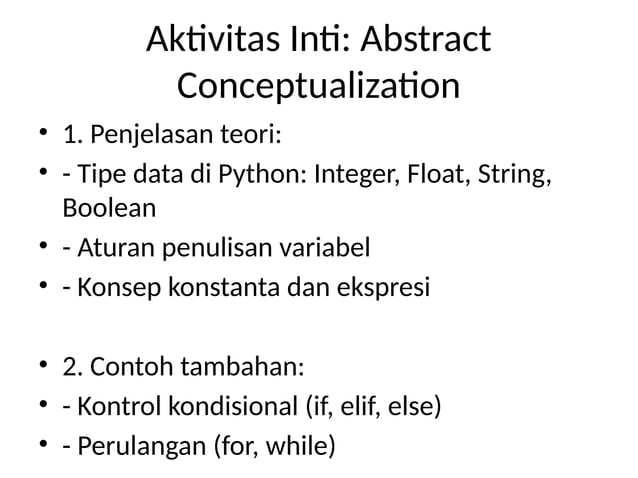 Aktivitas Inti: Abstract Conceptualization

• 1. Penjelasan teori:
• - Tipe data di Python: Integer, Float, String, Boolean
• - Aturan penulisan variabel
• - Konsep konstanta dan ekspresi

• 2. Contoh tambahan:
• - Kontrol kondisional (if, elif, else)
• - Perulangan (for, while)